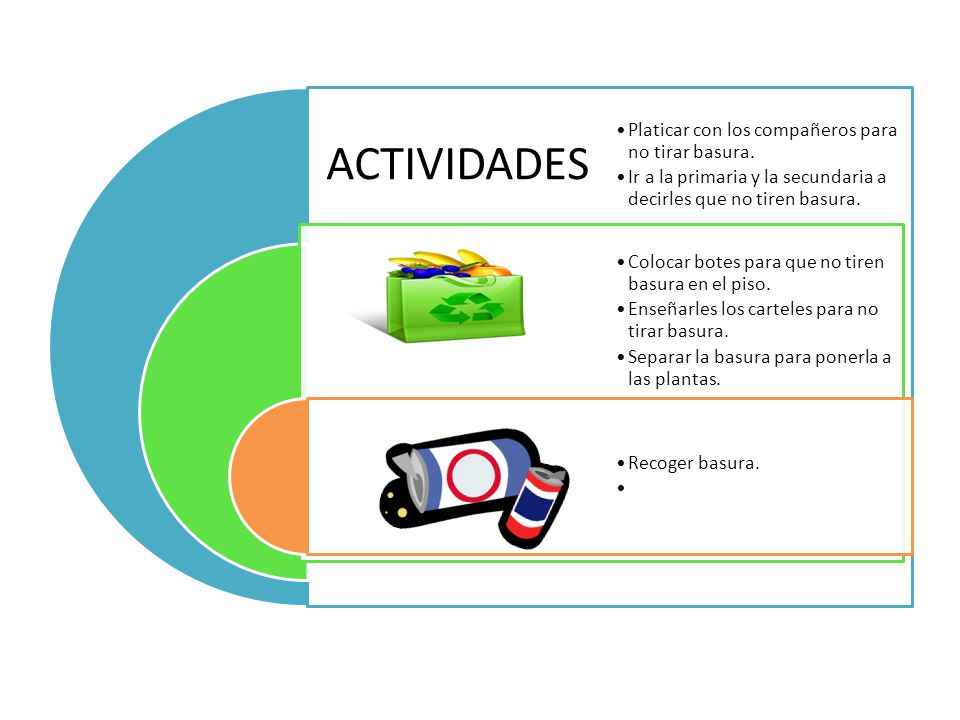 ACTIVIDADES

• Platicar con los compañeros para no tirar basura.
• Ir a la primaria y la secundaria a decirles que no tiren basura.

• Colocar botes para que no tiren basura en el piso.
• Enseñarles los carteles para no tirar basura.
• Separar la basura para ponerla a las plantas.

• Recoger basura.
•